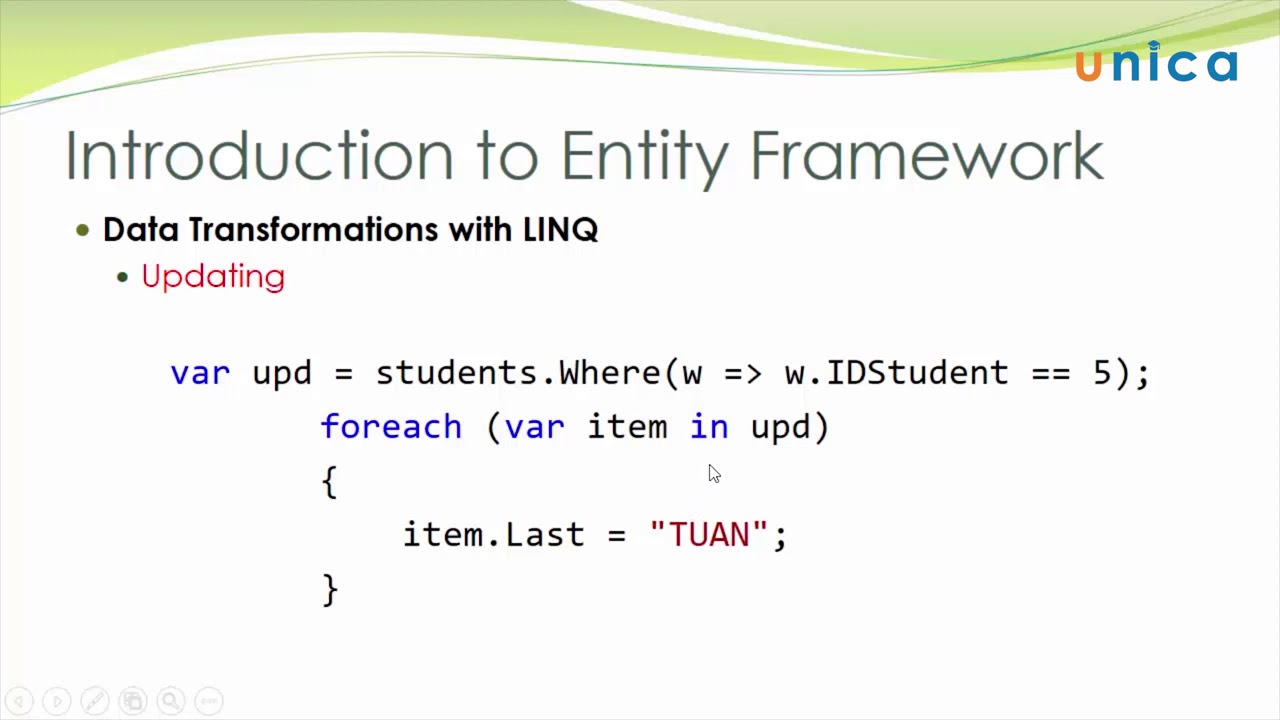 unica

Introduction to Entity Framework

• Data Transformations with LINQ
  • Updating

var upd = students.Where(w => w.IDStudent == 5);
        foreach (var item in upd)
        {
            item.Last = "TUAN";
        }